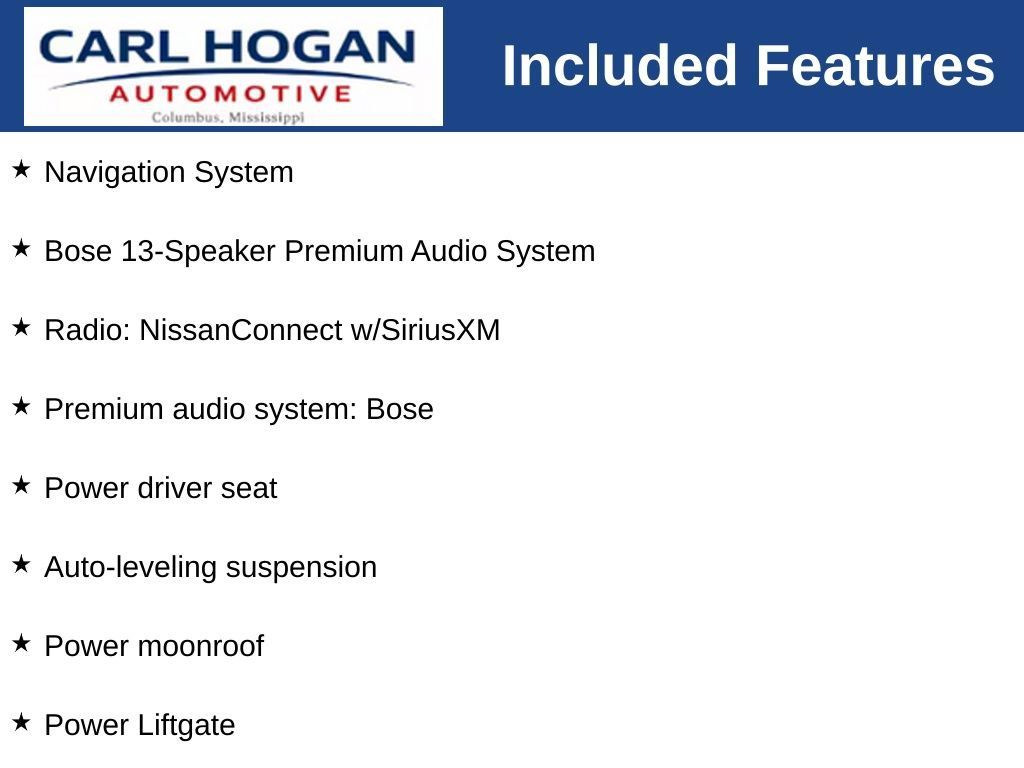 CARL HOGAN
AUTOMOTIVE
Columbus, Mississippi

Included Features

★ Navigation System

★ Bose 13-Speaker Premium Audio System

★ Radio: NissanConnect w/SiriusXM

★ Premium audio system: Bose

★ Power driver seat

★ Auto-leveling suspension

★ Power moonroof

★ Power Liftgate